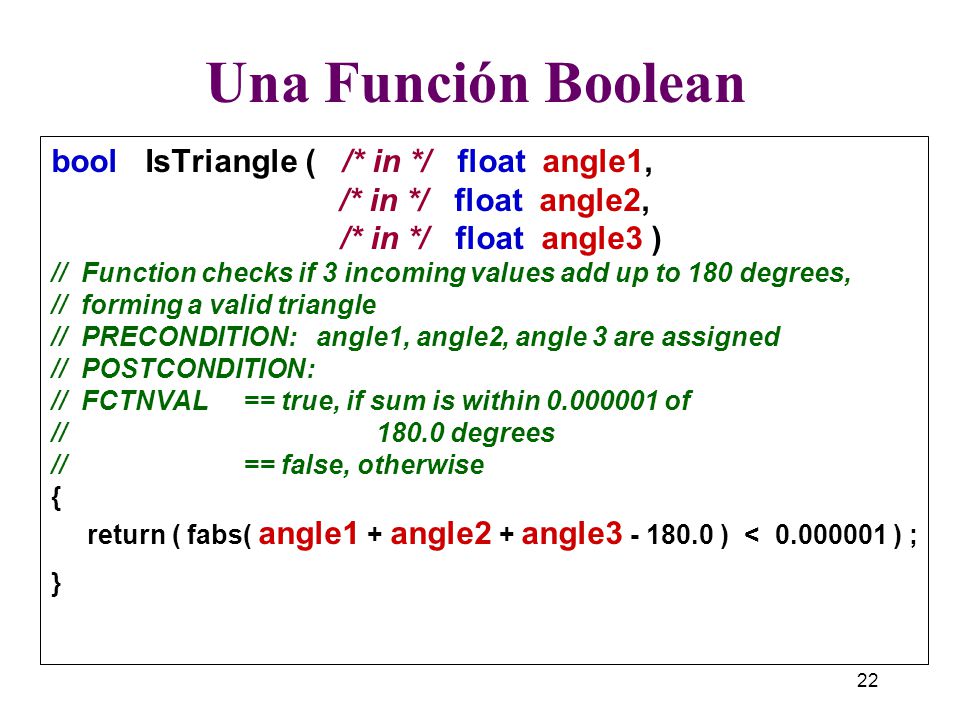 Una Función Boolean

bool IsTriangle ( /* in */ float angle1,
/* in */ float angle2,
/* in */ float angle3 )
// Function checks if 3 incoming values add up to 180 degrees,
// forming a valid triangle
// PRECONDITION: angle1, angle2, angle 3 are assigned
// POSTCONDITION:
// FCTNVAL == true, if sum is within 0.000001 of
// 180.0 degrees
// == false, otherwise
{
return ( fabs( angle1 + angle2 + angle3 - 180.0 ) < 0.000001 ) ;
}

22